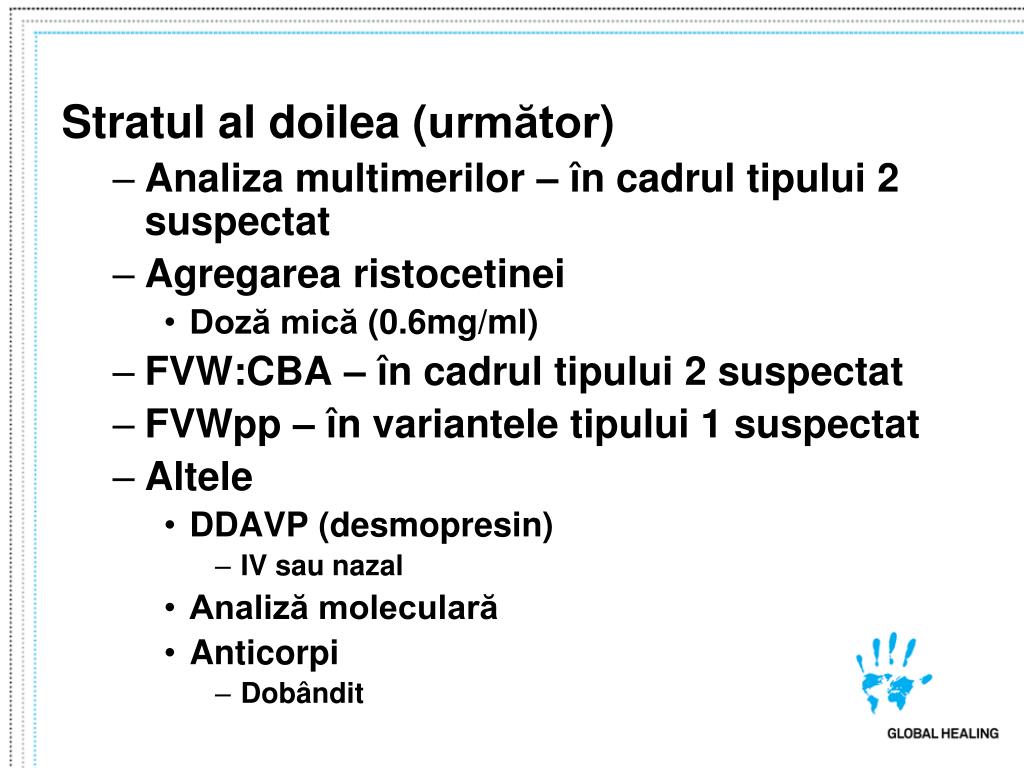 Stratul al doilea (următor)

– Analiza multimerilor – în cadrul tipului 2 suspectat

– Agregarea ristocetinei

• Doză mică (0.6mg/ml)

– FVW:CBA – în cadrul tipului 2 suspectat

– FVWpp – în variantele tipului 1 suspectat

– Altele

• DDAVP (desmopresin)

– IV sau nazal

• Analiză moleculară

• Anticorpi

– Dobândit

GLOBAL HEALING